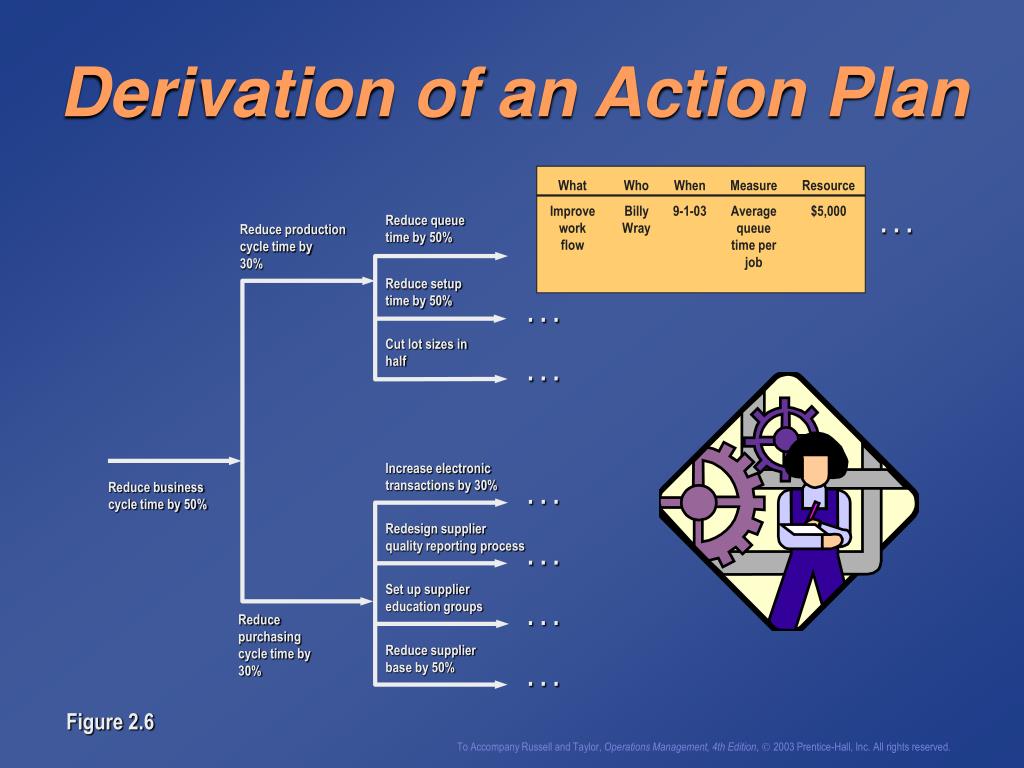 Derivation of an Action Plan

| What | Who | When | Measure | Resource |
|---|---|---|---|---|
| Improve work flow | Billy Wray | 9-1-03 | Average queue time per job | $5,000 |

. . .

Reduce business cycle time by 50%

Reduce production cycle time by 30%

Reduce queue time by 50%

Reduce setup time by 50%

. . .

Cut lot sizes in half

. . .

Reduce purchasing cycle time by 30%

Increase electronic transactions by 30%

. . .

Redesign supplier quality reporting process

. . .

Set up supplier education groups

. . .

Reduce supplier base by 50%

. . .

Figure 2.6

To Accompany Russell and Taylor, Operations Management, 4th Edition, © 2003 Prentice-Hall, Inc. All rights reserved.